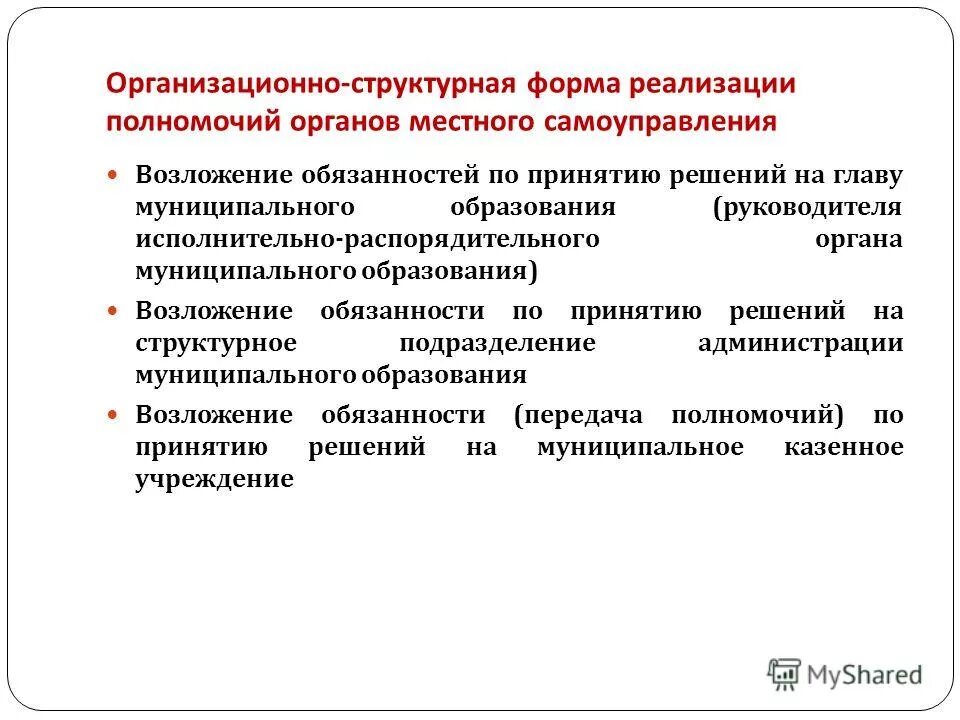 Организационно-структурная форма реализации полномочий органов местного самоуправления

Возложение обязанностей по принятию решений на главу муниципального образования (руководителя исполнительно-распорядительного органа муниципального образования)

Возложение обязанности по принятию решений на структурное подразделение администрации муниципального образования

Возложение обязанности (передача полномочий) по принятию решений на муниципальное казенное учреждение

MyShared